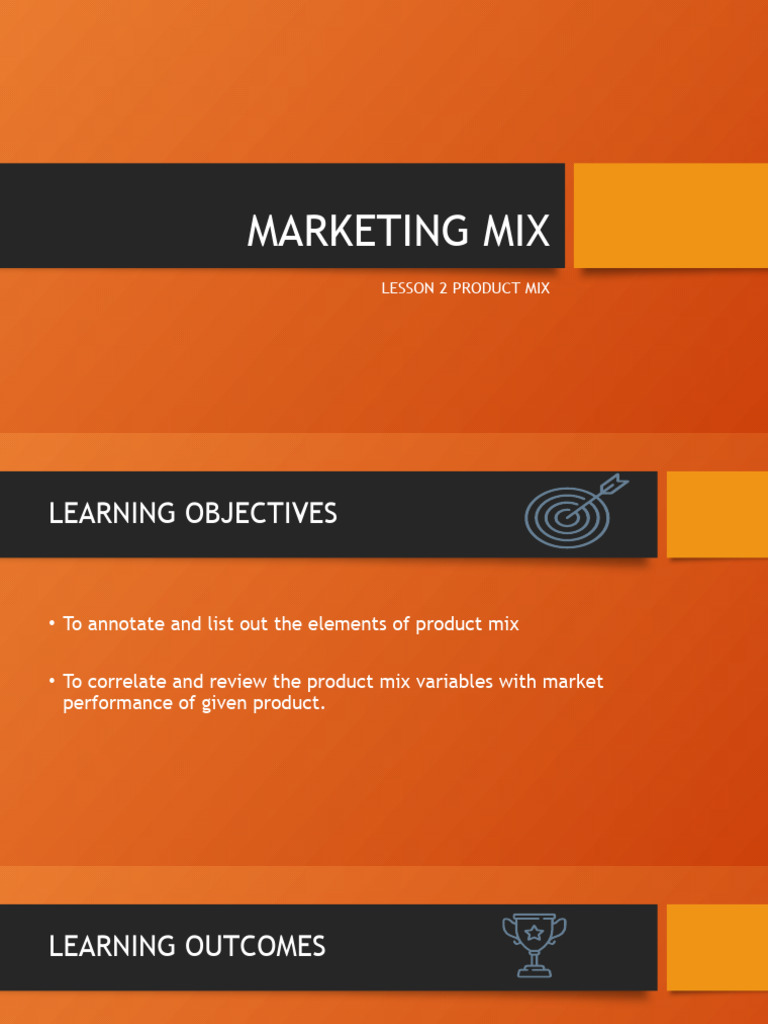 MARKETING MIX

LESSON 2 PRODUCT MIX

LEARNING OBJECTIVES

• To annotate and list out the elements of product mix

• To correlate and review the product mix variables with market performance of given product.

LEARNING OUTCOMES